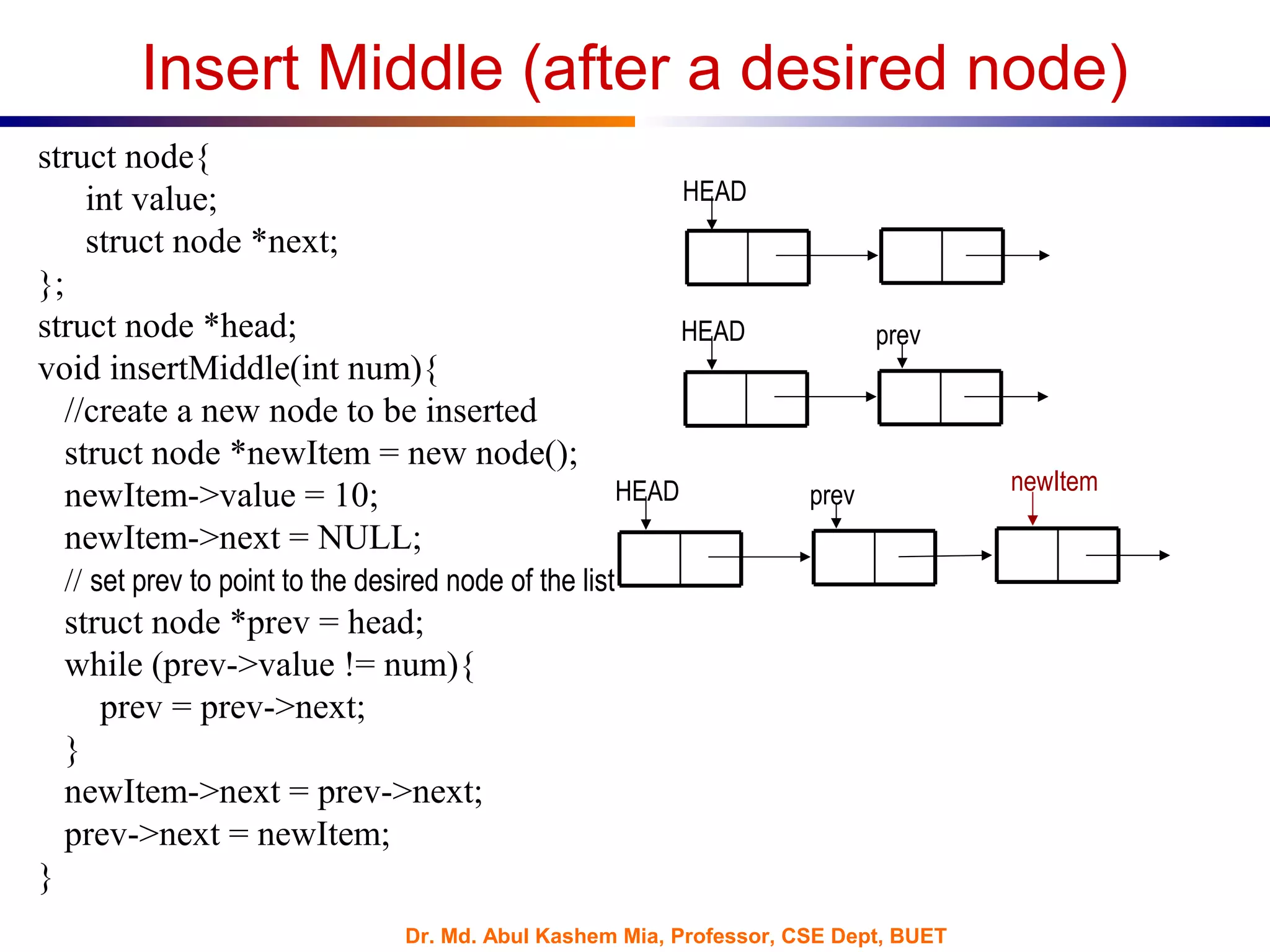 Insert Middle (after a desired node)

struct node{
int value;
struct node *next;
};
struct node *head;
void insertMiddle(int num){
//create a new node to be inserted
struct node *newItem = new node();
newItem->value = 10;
newItem->next = NULL;
// set prev to point to the desired node of the list
struct node *prev = head;
while (prev->value != num){
prev = prev->next;
}
newItem->next = prev->next;
prev->next = newItem;
}

HEAD

HEAD

prev

HEAD

prev

newItem

Dr. Md. Abul Kashem Mia, Professor, CSE Dept, BUET